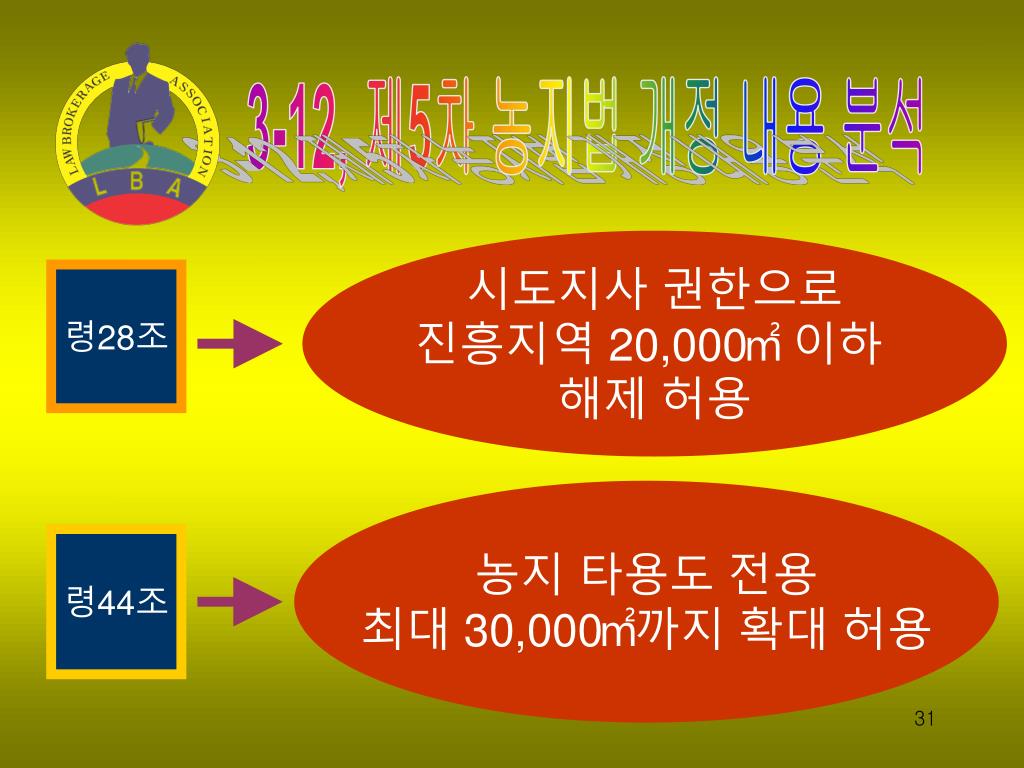 LAW BROKERAGE ASSOCIATION
L B A

3-12, 제5차 농지법 개정 내용 분석

령28조

시도지사 권한으로 진흥지역 20,000㎡ 이하 해제 허용

령44조

농지 타용도 전용 최대 30,000㎡까지 확대 허용

31